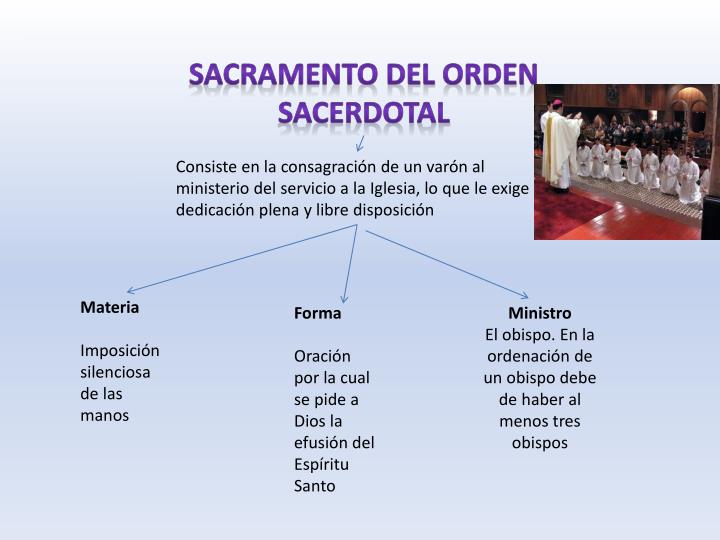 SACRAMENTO DEL ORDEN SACERDOTAL

Consiste en la consagración de un varón al ministerio del servicio a la Iglesia, lo que le exige dedicación plena y libre disposición

Materia

Imposición silenciosa de las manos

Forma

Oración por la cual se pide a Dios la efusión del Espíritu Santo

Ministro
El obispo. En la ordenación de un obispo debe de haber al menos tres obispos